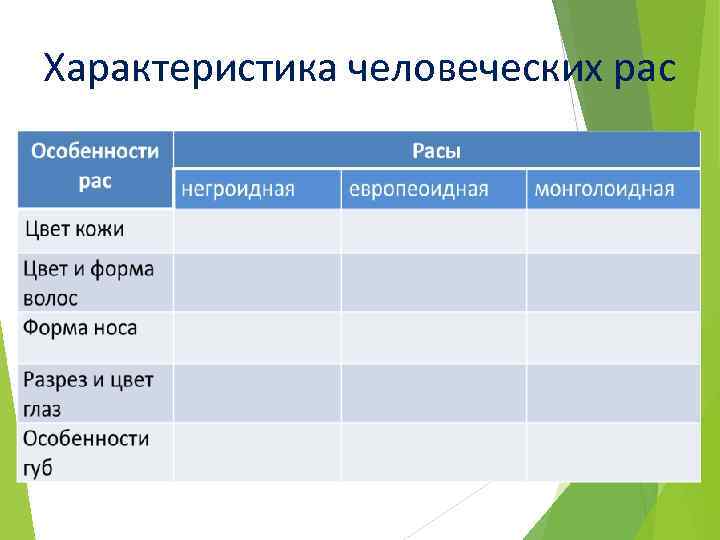 Характеристика человеческих рас

| Особенности рас | Расы | | |
|---|---|---|---|
| | негроидная | европеоидная | монголоидная |
| Цвет кожи | | | |
| Цвет и форма волос | | | |
| Форма носа | | | |
| Разрез и цвет глаз | | | |
| Особенности губ | | | |